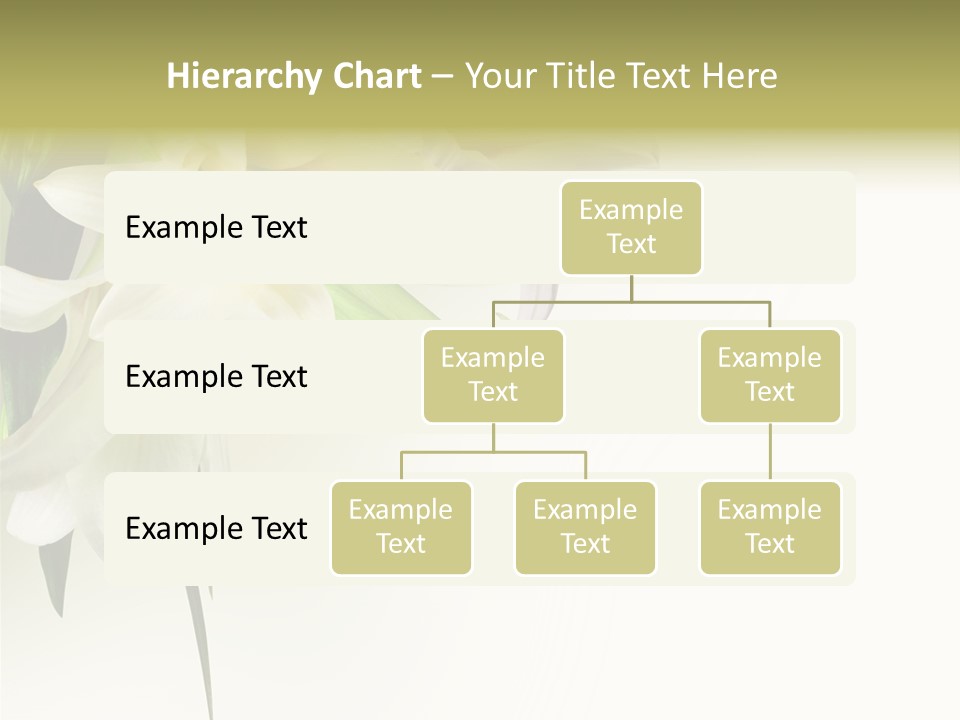 Hierarchy Chart – Your Title Text Here

Example Text

Example Text

Example Text

Example Text

Example Text

Example Text

Example Text

Example Text

Example Text